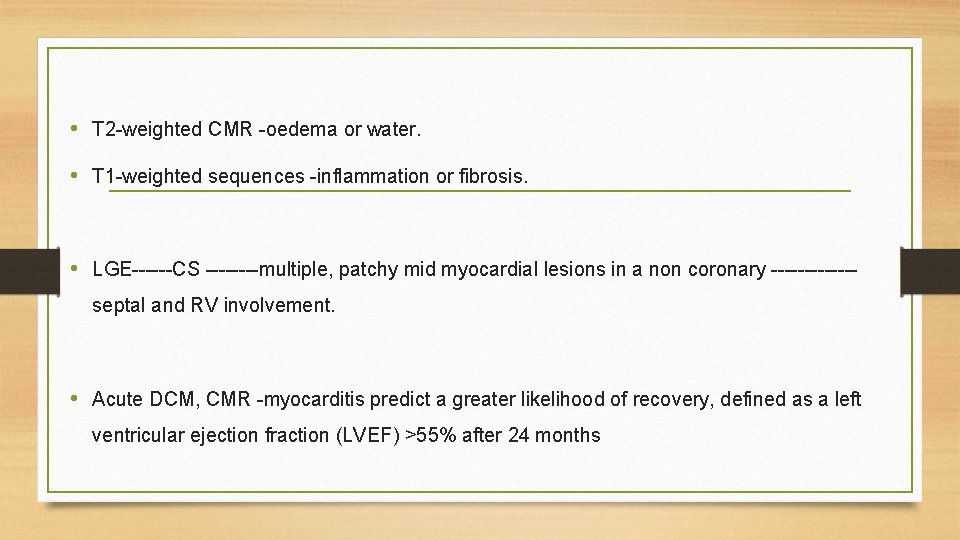 • T2-weighted CMR -oedema or water.

• T1-weighted sequences -inflammation or fibrosis.

• LGE------CS -------multiple, patchy mid myocardial lesions in a non coronary ------------ septal and RV involvement.

• Acute DCM, CMR -myocarditis predict a greater likelihood of recovery, defined as a left ventricular ejection fraction (LVEF) >55% after 24 months